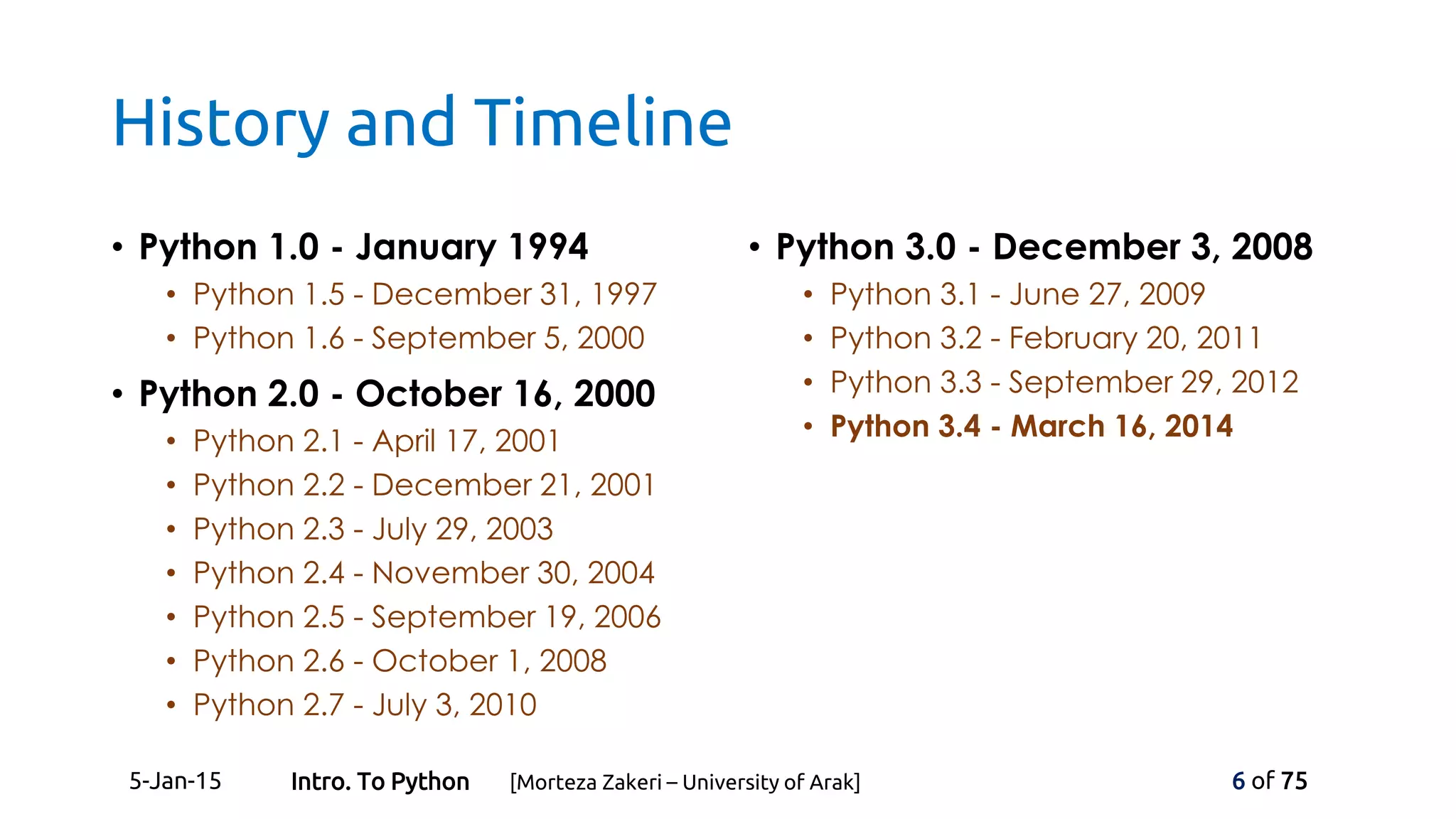 History and Timeline

• Python 1.0 - January 1994
  • Python 1.5 - December 31, 1997
  • Python 1.6 - September 5, 2000
• Python 2.0 - October 16, 2000
  • Python 2.1 - April 17, 2001
  • Python 2.2 - December 21, 2001
  • Python 2.3 - July 29, 2003
  • Python 2.4 - November 30, 2004
  • Python 2.5 - September 19, 2006
  • Python 2.6 - October 1, 2008
  • Python 2.7 - July 3, 2010

• Python 3.0 - December 3, 2008
  • Python 3.1 - June 27, 2009
  • Python 3.2 - February 20, 2011
  • Python 3.3 - September 29, 2012
  • Python 3.4 - March 16, 2014

5-Jan-15 Intro. To Python [Morteza Zakeri – University of Arak] 6 of 75